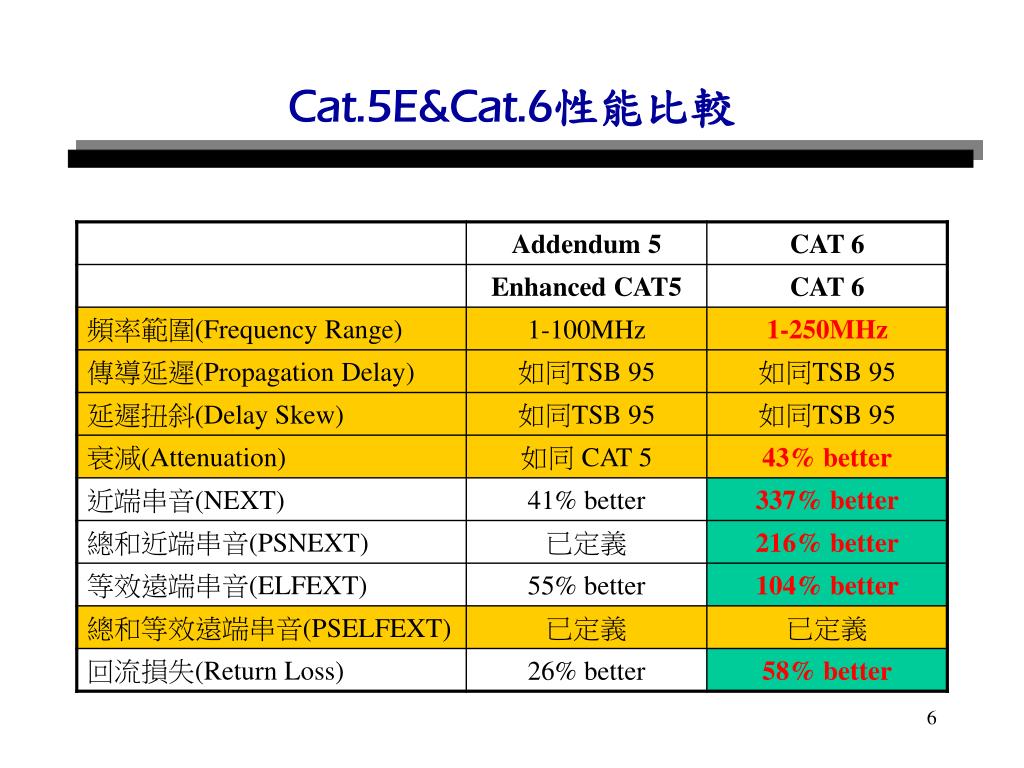 Cat.5E&Cat.6性能比較

| | Addendum 5 | CAT 6 |
|---|---|---|
| | Enhanced CAT5 | CAT 6 |
| 頻率範圍(Frequency Range) | 1-100MHz | 1-250MHz |
| 傳導延遲(Propagation Delay) | 如同TSB 95 | 如同TSB 95 |
| 延遲扭斜(Delay Skew) | 如同TSB 95 | 如同TSB 95 |
| 衰減(Attenuation) | 如同 CAT 5 | 43% better |
| 近端串音(NEXT) | 41% better | 337% better |
| 總和近端串音(PSNEXT) | 已定義 | 216% better |
| 等效遠端串音(ELFEXT) | 55% better | 104% better |
| 總和等效遠端串音(PSELFEXT) | 已定義 | 已定義 |
| 回流損失(Return Loss) | 26% better | 58% better |

6